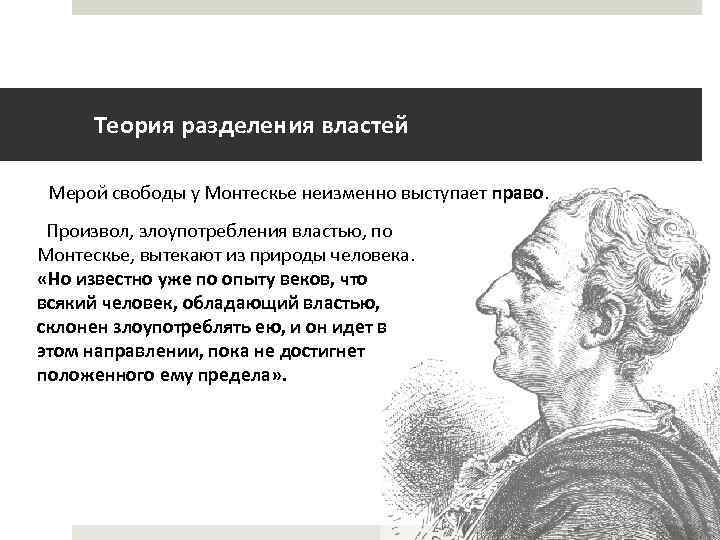 Теория разделения властей

Мерой свободы у Монтескье неизменно выступает право.

Произвол, злоупотребления властью, по Монтескье, вытекают из природы человека. «Но известно уже по опыту веков, что всякий человек, обладающий властью, склонен злоупотреблять ею, и он идет в этом направлении, пока не достигнет положенного ему предела».